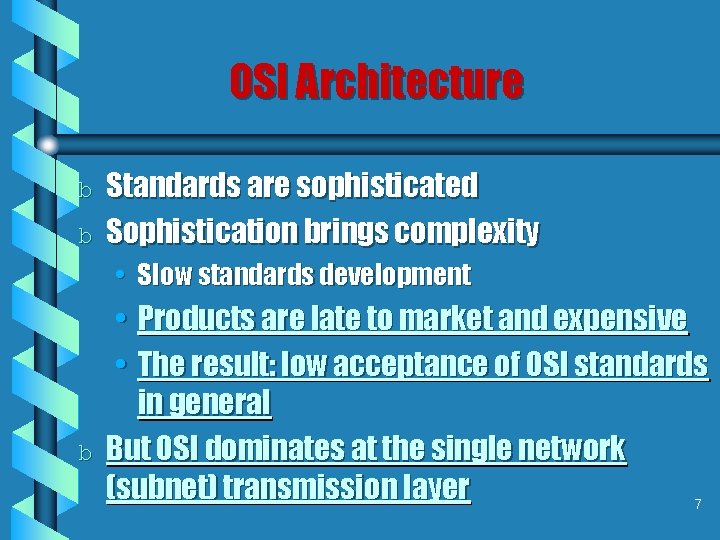 OSI Architecture

b Standards are sophisticated

b Sophistication brings complexity

• Slow standards development

• Products are late to market and expensive

• The result: low acceptance of OSI standards in general

b But OSI dominates at the single network (subnet) transmission layer

7